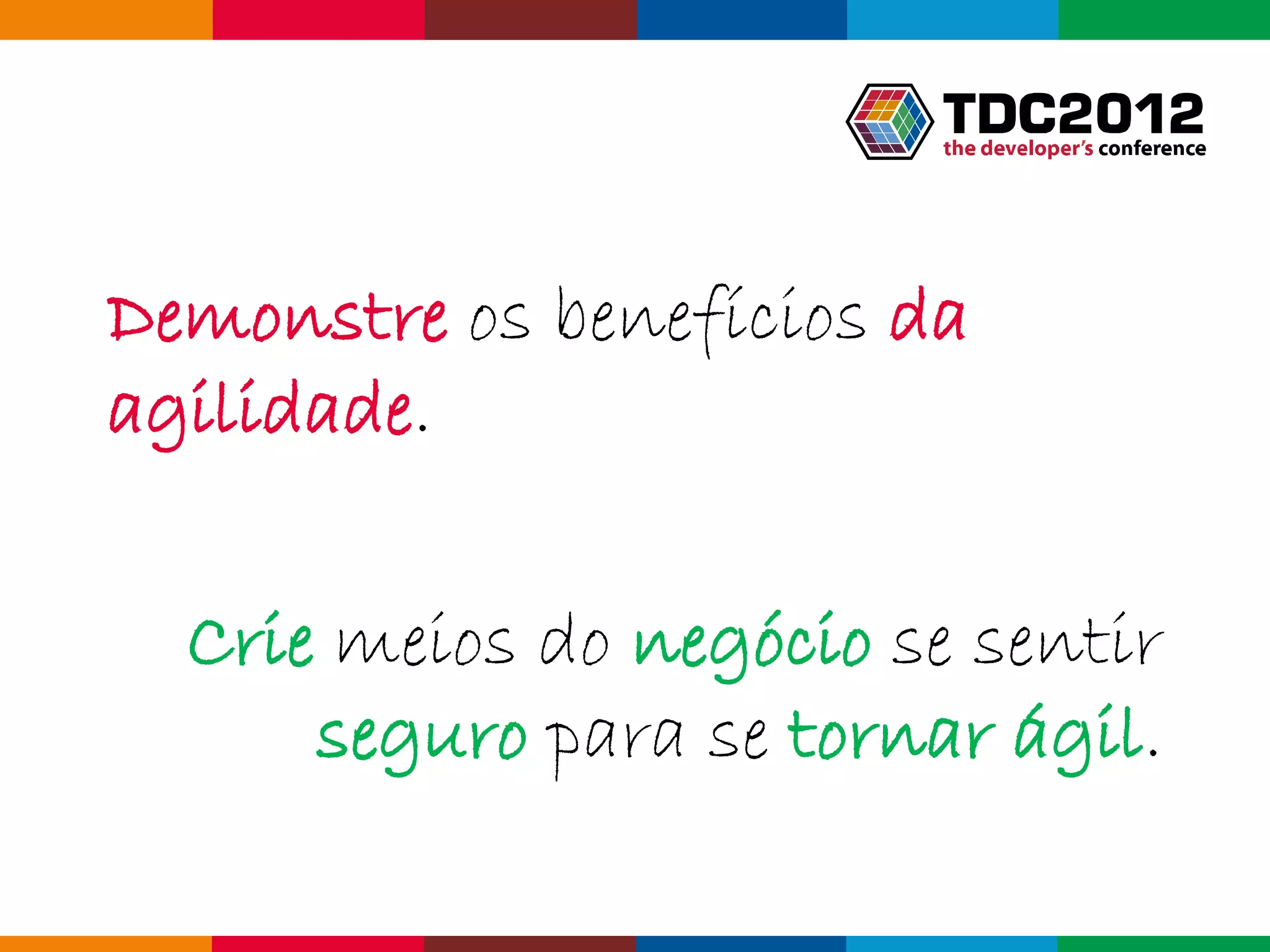 TDC2012
the developer's conference

Demonstre os benefícios da agilidade.

Crie meios do negócio se sentir seguro para se tornar ágil.